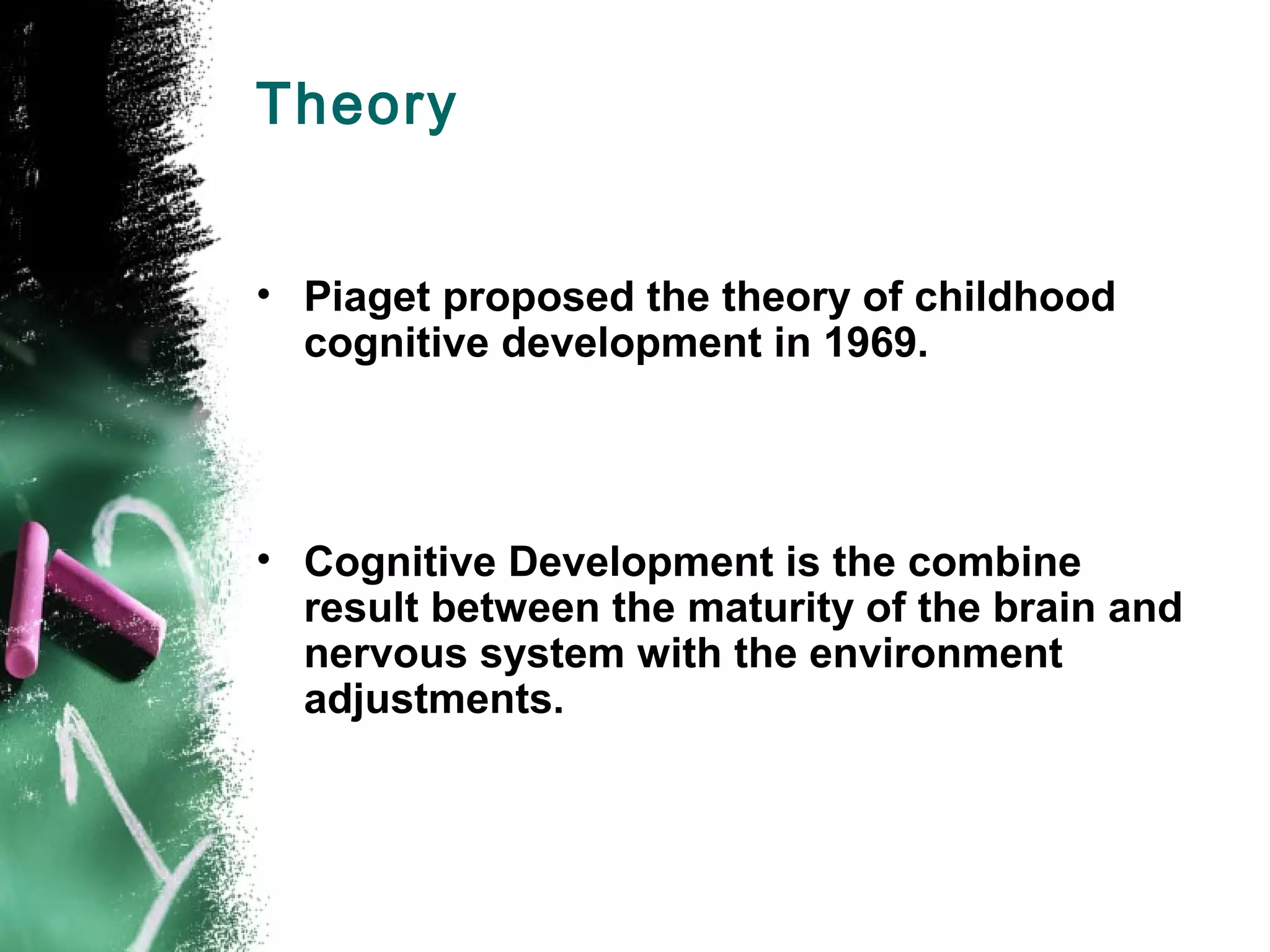 Theory

• Piaget proposed the theory of childhood cognitive development in 1969.

• Cognitive Development is the combine result between the maturity of the brain and nervous system with the environment adjustments.